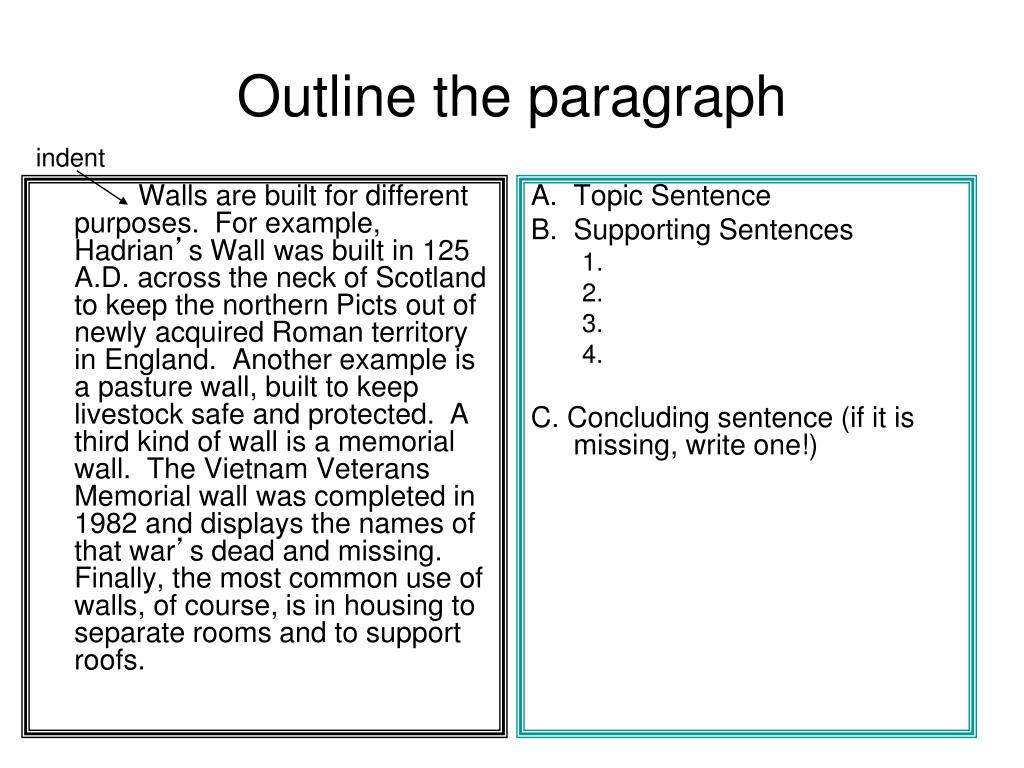 Outline the paragraph

indent

Walls are built for different purposes. For example, Hadrian's Wall was built in 125 A.D. across the neck of Scotland to keep the northern Picts out of newly acquired Roman territory in England. Another example is a pasture wall, built to keep livestock safe and protected. A third kind of wall is a memorial wall. The Vietnam Veterans Memorial wall was completed in 1982 and displays the names of that war's dead and missing. Finally, the most common use of walls, of course, is in housing to separate rooms and to support roofs.

A. Topic Sentence
B. Supporting Sentences
1.
2.
3.
4.

C. Concluding sentence (if it is missing, write one!)